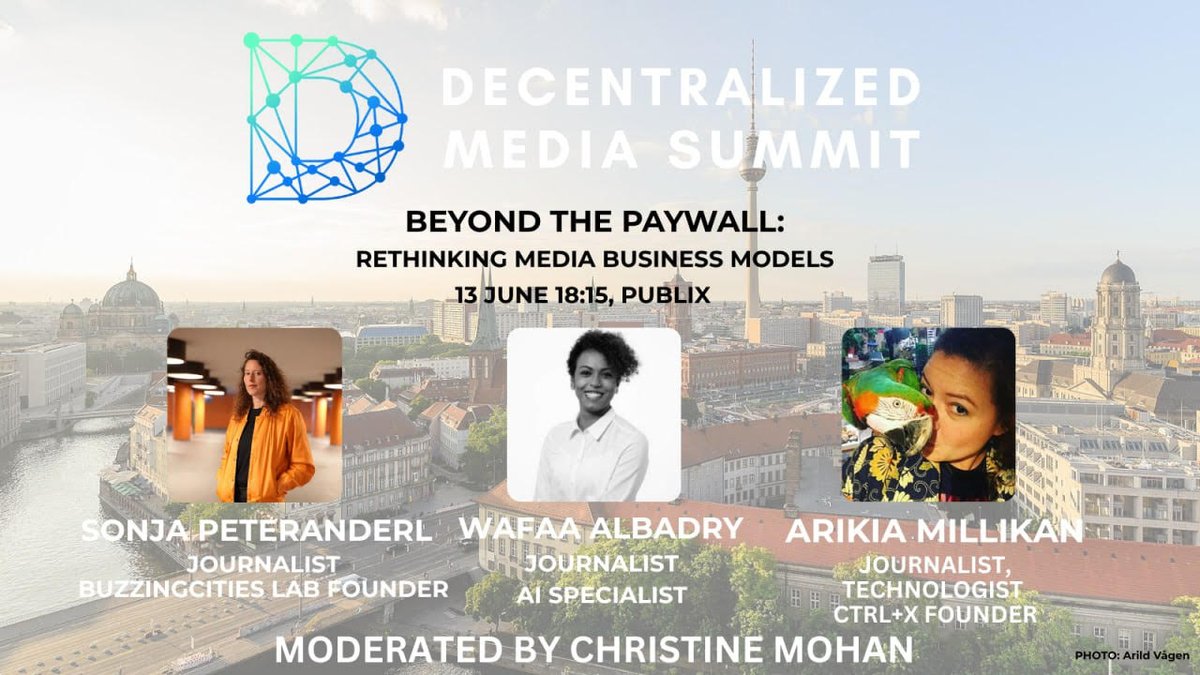 DECENTRALIZED MEDIA SUMMIT

BEYOND THE PAYWALL:
RETHINKING MEDIA BUSINESS MODELS
13 JUNE 18:15, PUBLIX

SONJA PETERANDERL
JOURNALIST
BUZZINGCITIES LAB FOUNDER

WAFAA ALBADRY
JOURNALIST
AI SPECIALIST

ARIKIA MILLIKAN
JOURNALIST,
TECHNOLOGIST
CTRL+X FOUNDER

MODERATED BY CHRISTINE MOHAN

PHOTO: Arild Vågen